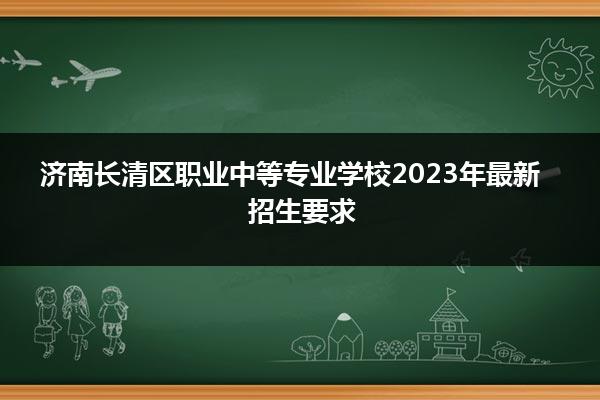 济南长清区职业中等专业学校2023年最新招生要求